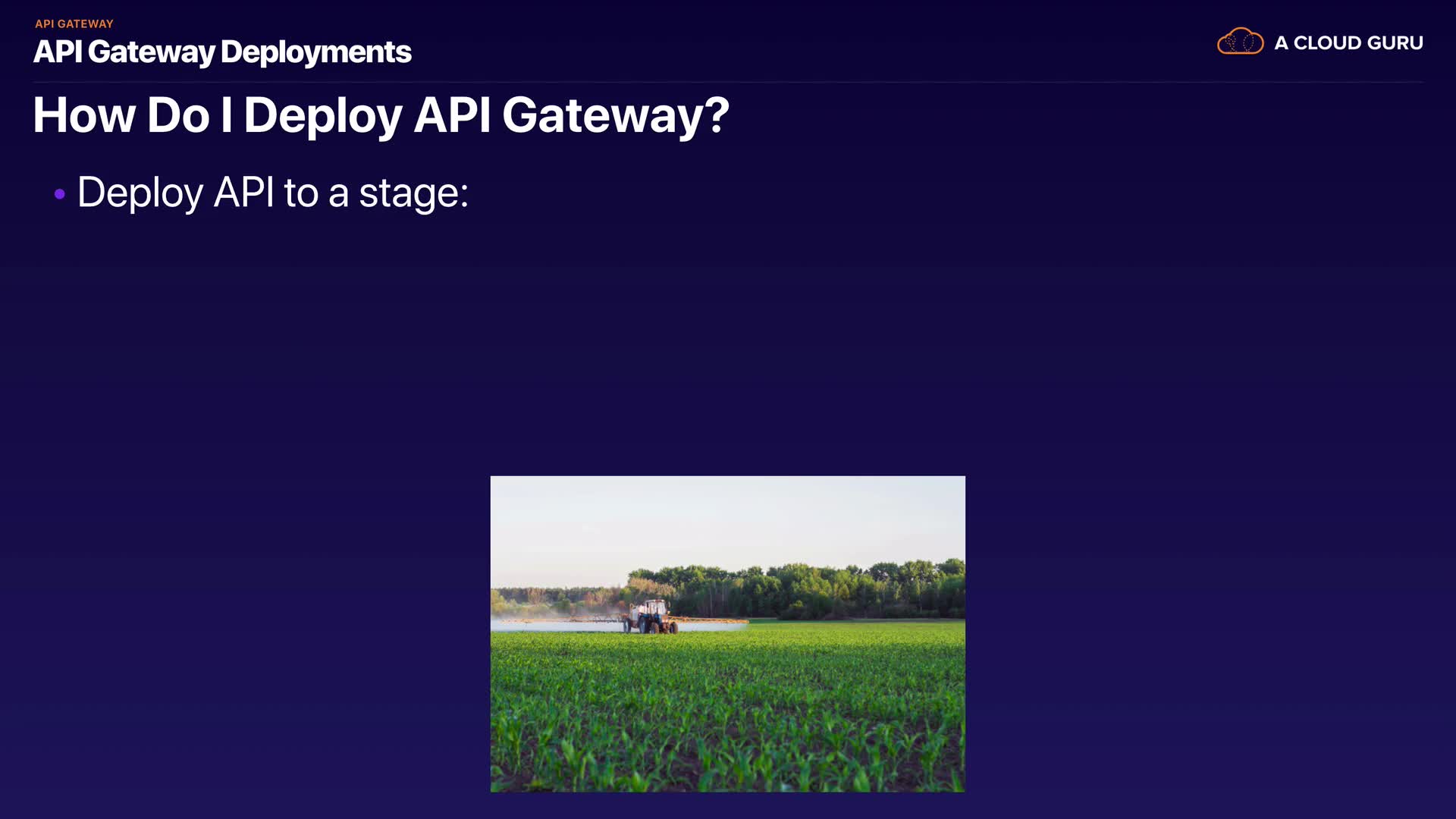 API GATEWAY
API Gateway Deployments

A CLOUD GURU

How Do I Deploy API Gateway?

• Deploy API to a stage: